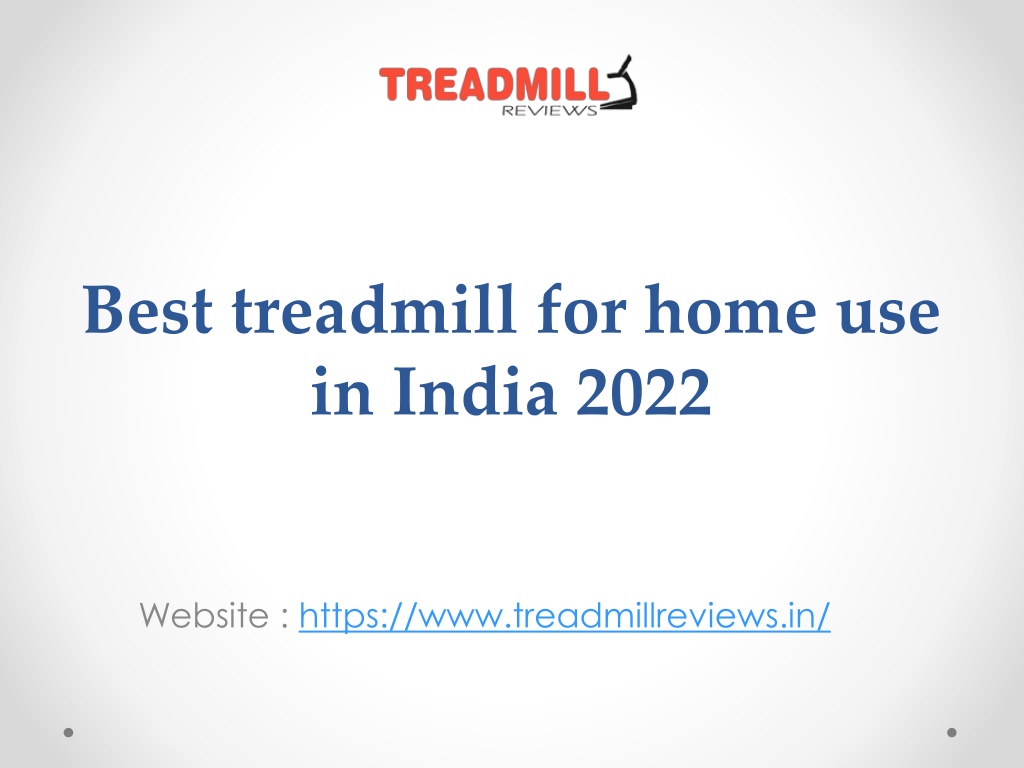 TREADMILL
REVIEWS

Best treadmill for home use in India 2022

Website : https://www.treadmillreviews.in/